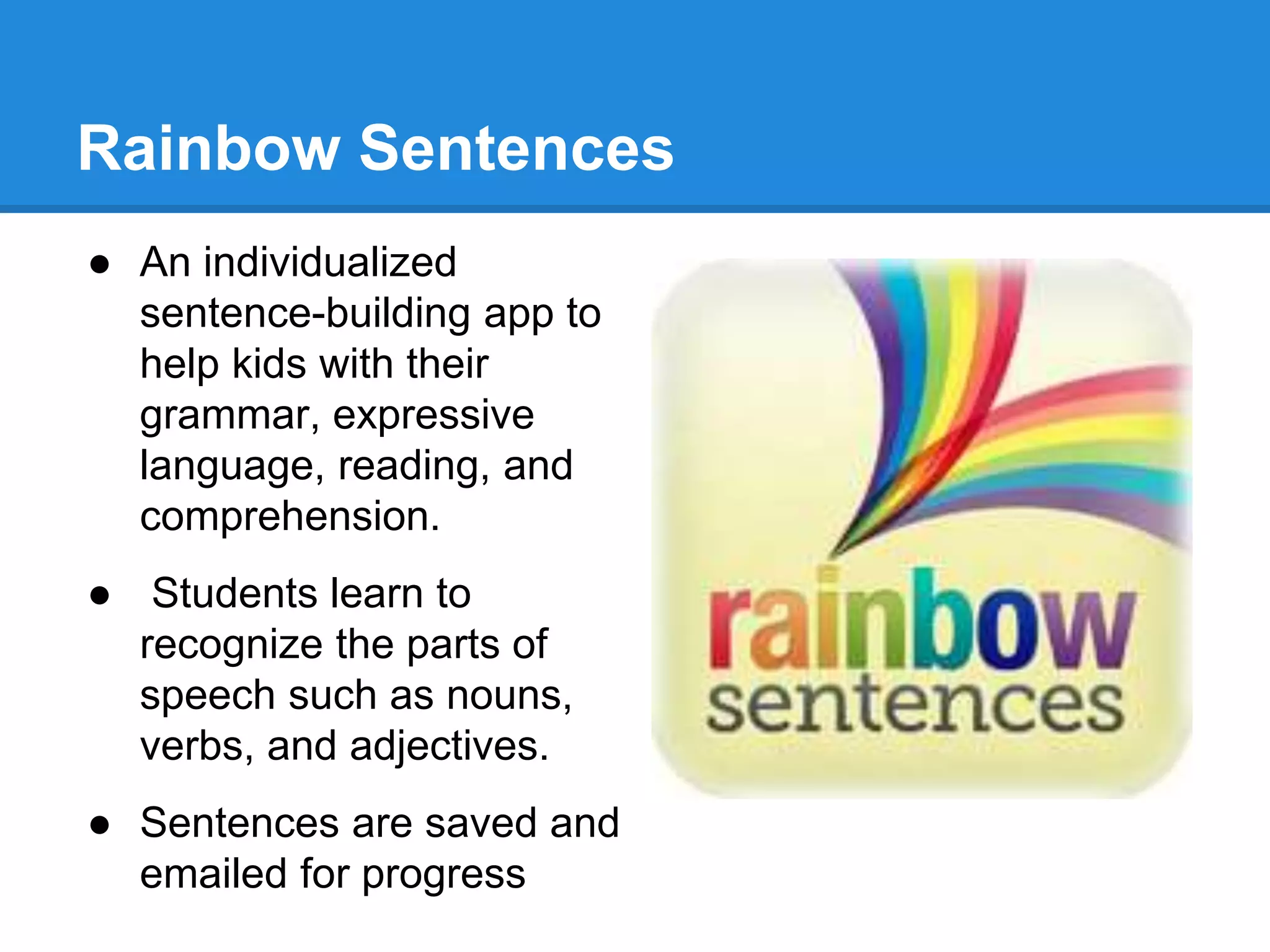 Rainbow Sentences

● An individualized sentence-building app to help kids with their grammar, expressive language, reading, and comprehension.

● Students learn to recognize the parts of speech such as nouns, verbs, and adjectives.

● Sentences are saved and emailed for progress

rainbow sentences